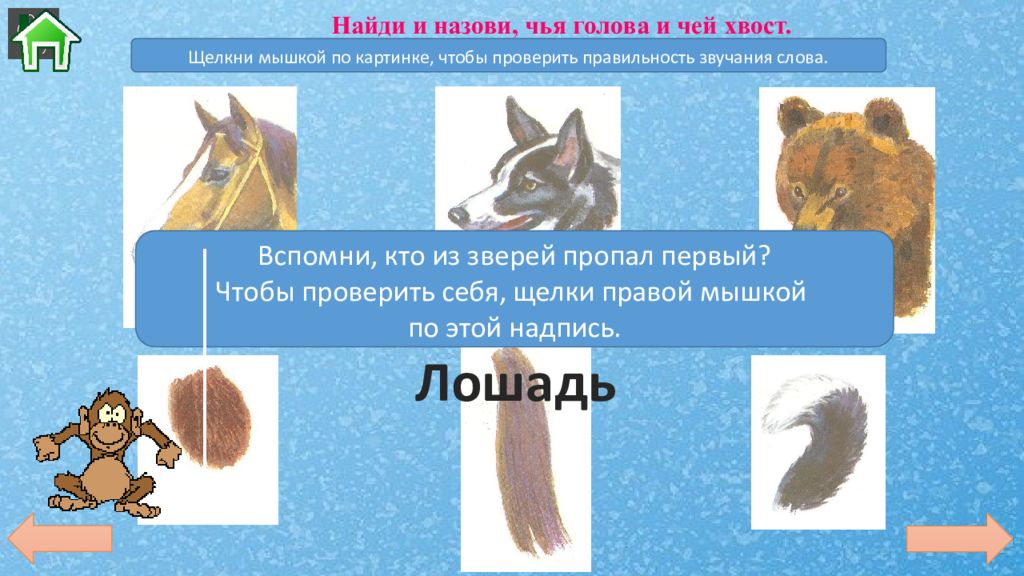 Найди и назови, чья голова и чей хвост.

Щелкни мышкой по картинке, чтобы проверить правильность звучания слова.

Вспомни, кто из зверей пропал первый? Чтобы проверить себя, щелки правой мышкой по этой надпись.

Лошадь